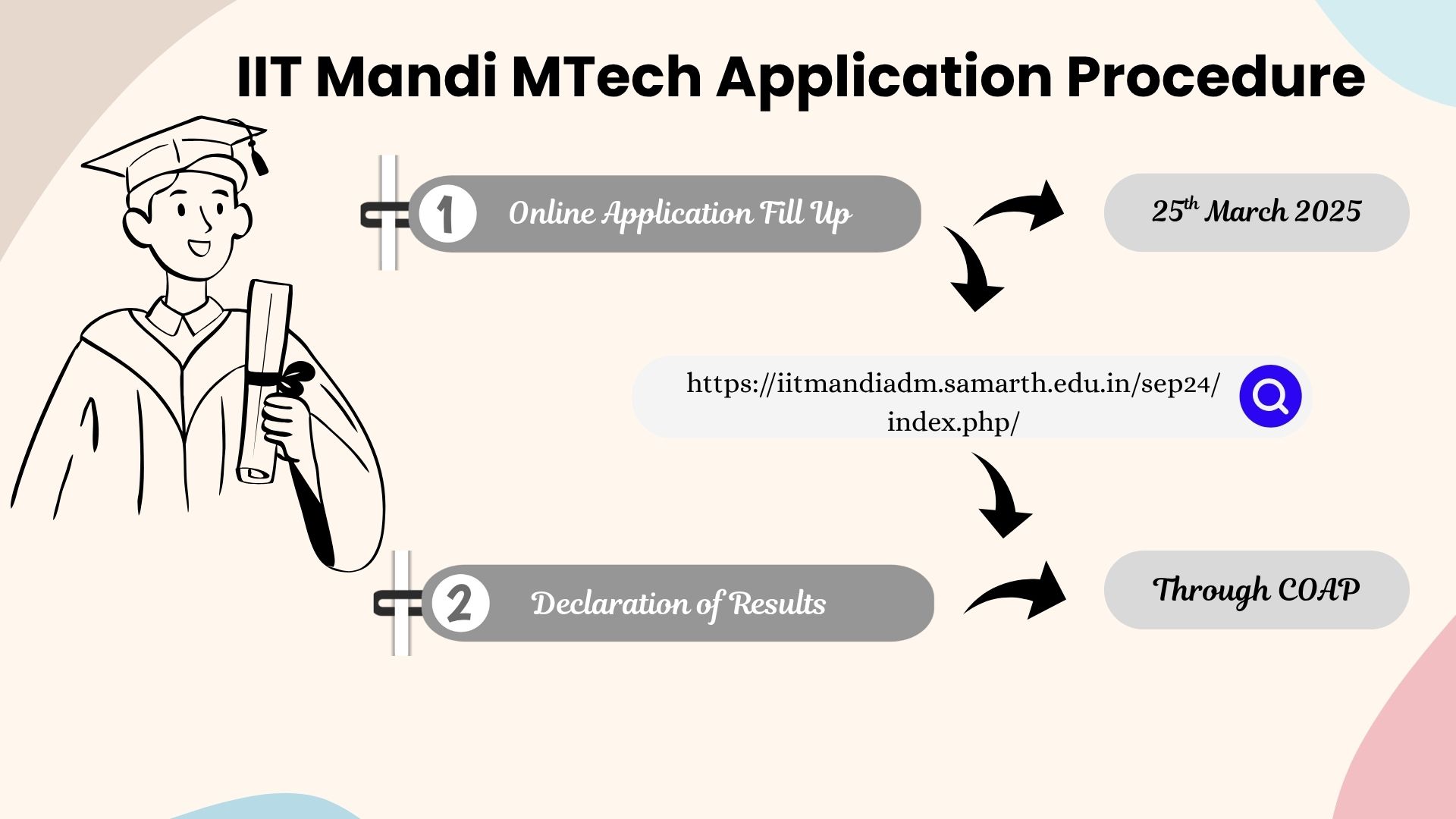 IIT Mandi MTech Application Procedure

1 Online Application Fill Up

25$^{th}$ March 2025

https://iitmandiadm.samarth.edu.in/sep24/index.php/

2 Declaration of Results

Through COAP